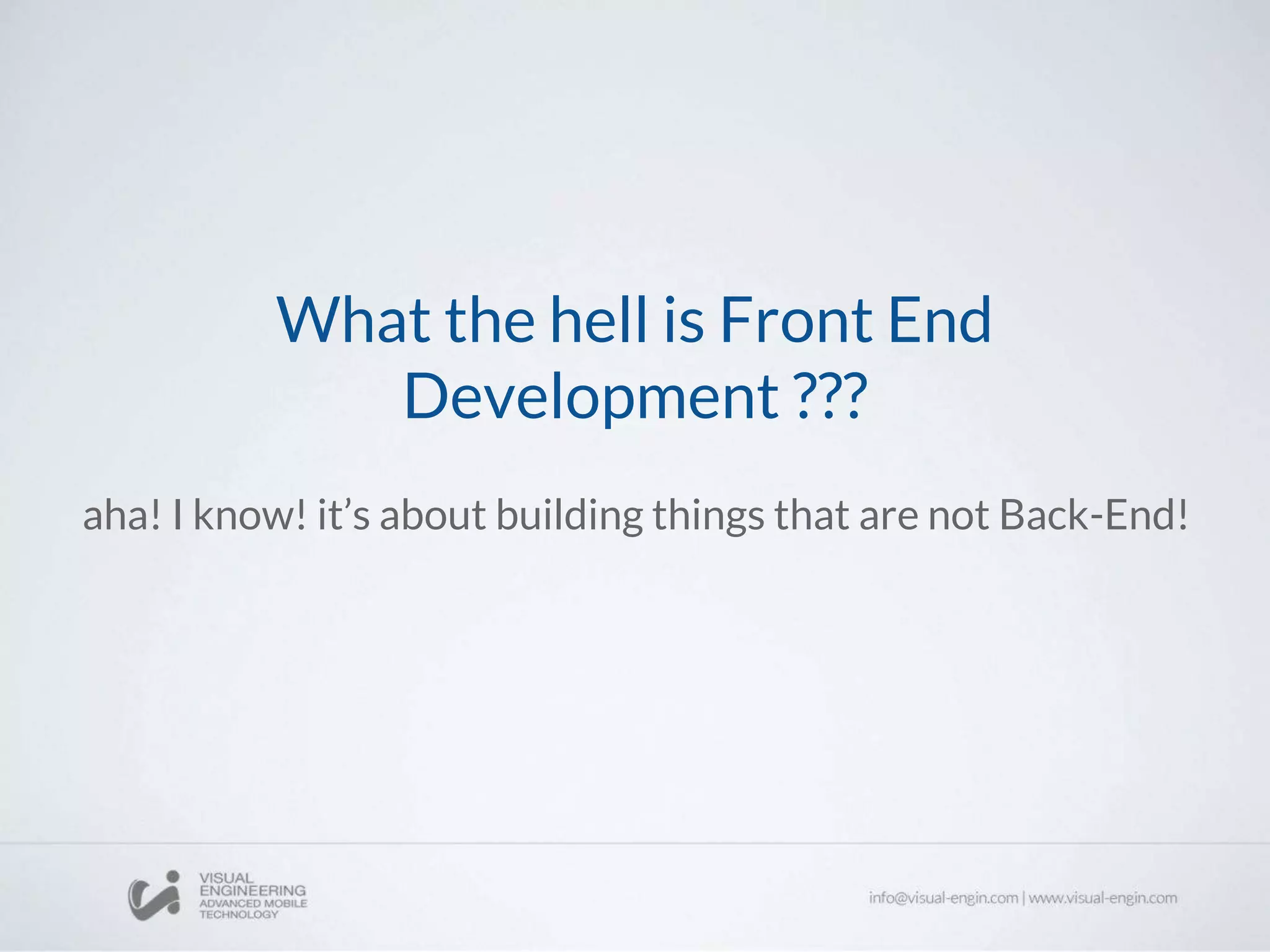 What the hell is Front End Development ???

aha! I know! it’s about building things that are not Back-End!

VISUAL ENGINEERING ADVANCED MOBILE TECHNOLOGY

info@visual-engin.com | www.visual-engin.com